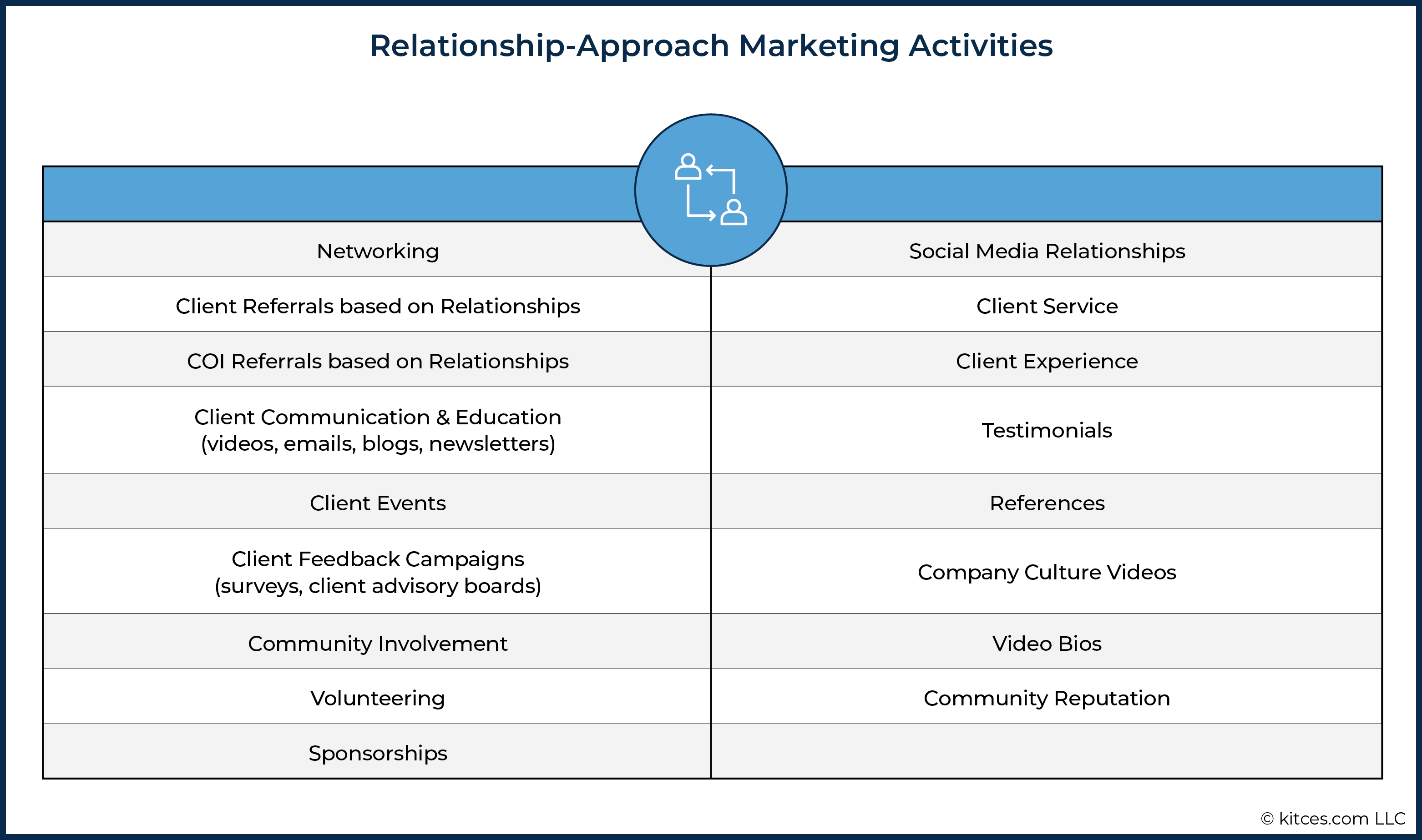 Relationship-Approach Marketing Activities

| | |
|---|---|
| Networking | Social Media Relationships |
| Client Referrals based on Relationships | Client Service |
| COI Referrals based on Relationships | Client Experience |
| Client Communication & Education (videos, emails, blogs, newsletters) | Testimonials |
| Client Events | References |
| Client Feedback Campaigns (surveys, client advisory boards) | Company Culture Videos |
| Community Involvement | Video Bios |
| Volunteering | Community Reputation |
| Sponsorships | |

© kitces.com LLC